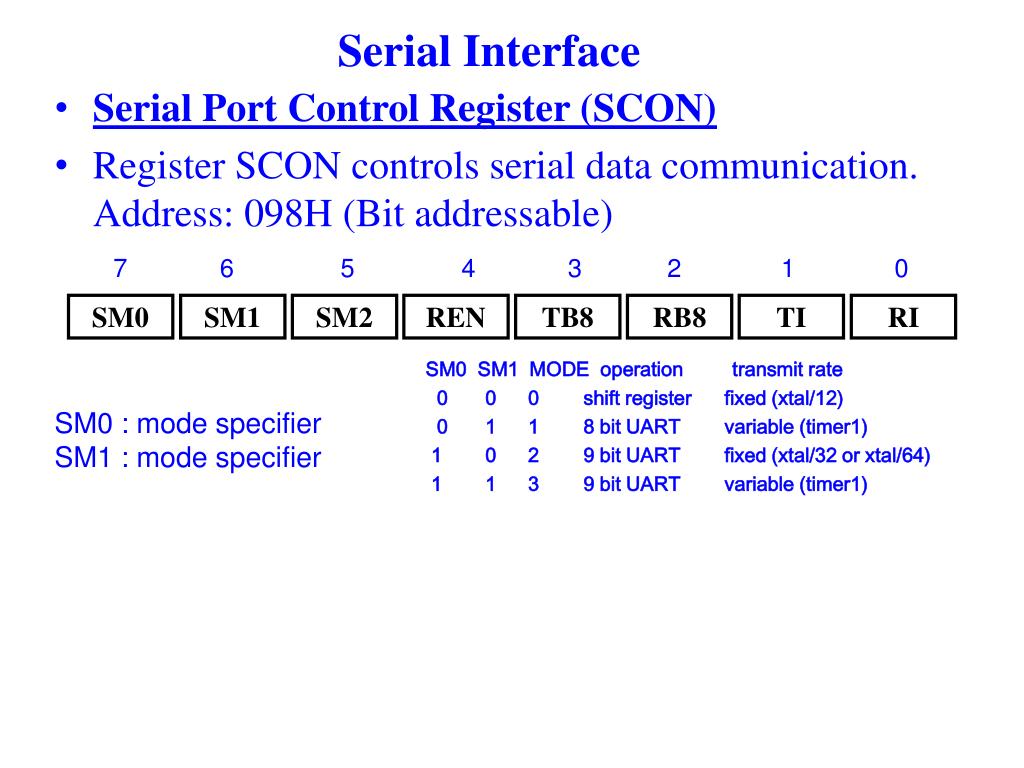 Serial Interface

• Serial Port Control Register (SCON)

• Register SCON controls serial data communication. Address: 098H (Bit addressable)

| 7 | 6 | 5 | 4 | 3 | 2 | 1 | 0 |
|---|---|---|---|---|---|---|---|
| SM0 | SM1 | SM2 | REN | TB8 | RB8 | TI | RI |

SM0 : mode specifier
SM1 : mode specifier

| SM0 | SM1 | MODE | operation | transmit rate |
|---|---|---|---|---|
| 0 | 0 | 0 | shift register | fixed (xtal/12) |
| 0 | 1 | 1 | 8 bit UART | variable (timer1) |
| 1 | 0 | 2 | 9 bit UART | fixed (xtal/32 or xtal/64) |
| 1 | 1 | 3 | 9 bit UART | variable (timer1) |